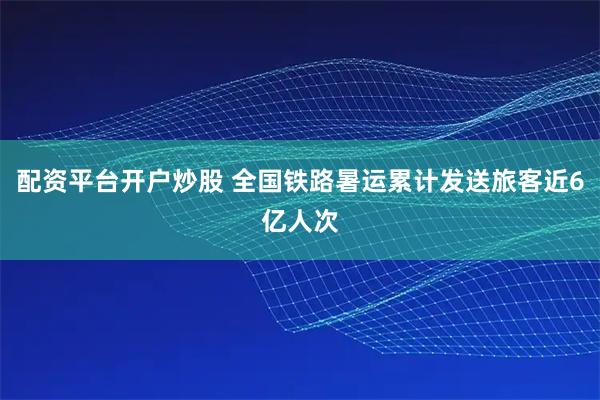 配资平台开户炒股 全国铁路暑运累计发送旅客近6亿人次